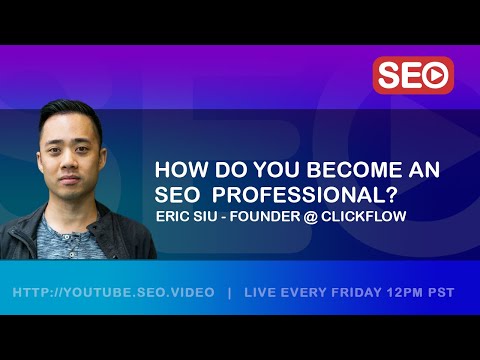 SEO

HOW DO YOU BECOME AN SEO PROFESSIONAL?

ERIC SIU - FOUNDER @ CLICKFLOW

HTTP://YOUTUBE.SEO.VIDEO | LIVE EVERY FRIDAY 12PM PST